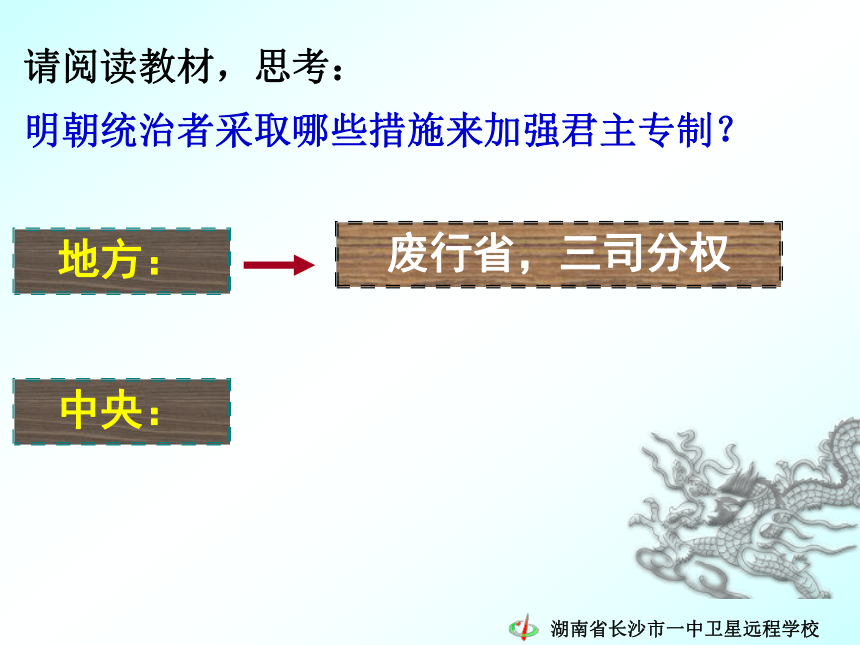 请阅读教材，思考：

明朝统治者采取哪些措施来加强君主专制？

地方：

废行省，三司分权

中央：

湖南省长沙市一中卫星远程学校